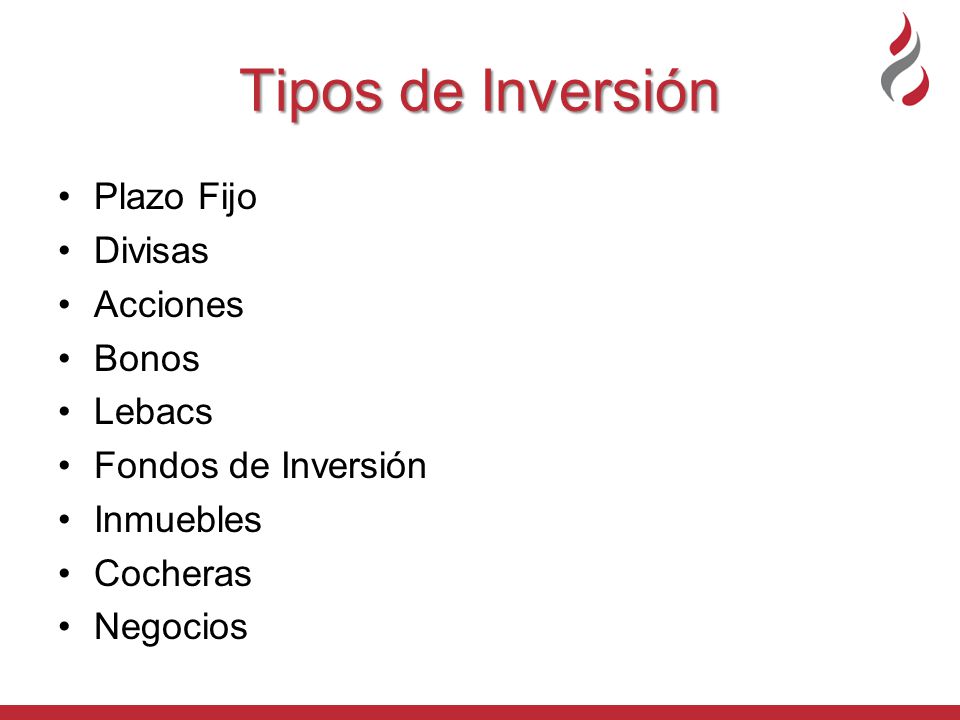 Tipos de Inversión

• Plazo Fijo
• Divisas
• Acciones
• Bonos
• Lebacs
• Fondos de Inversión
• Inmuebles
• Cocheras
• Negocios